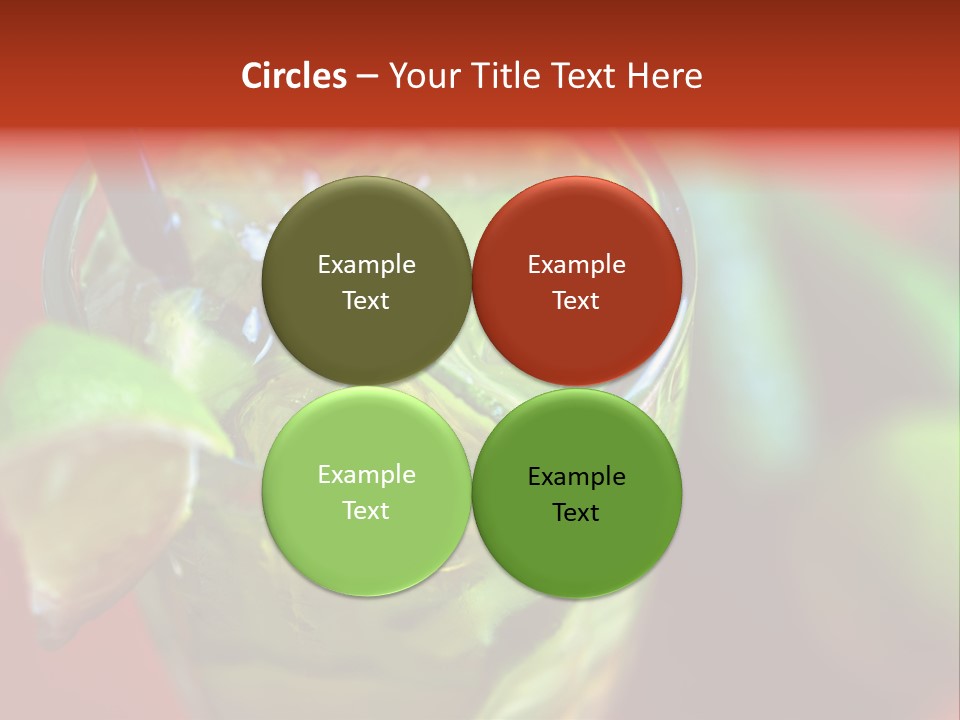 Circles – Your Title Text Here

Example Text

Example Text

Example Text

Example Text